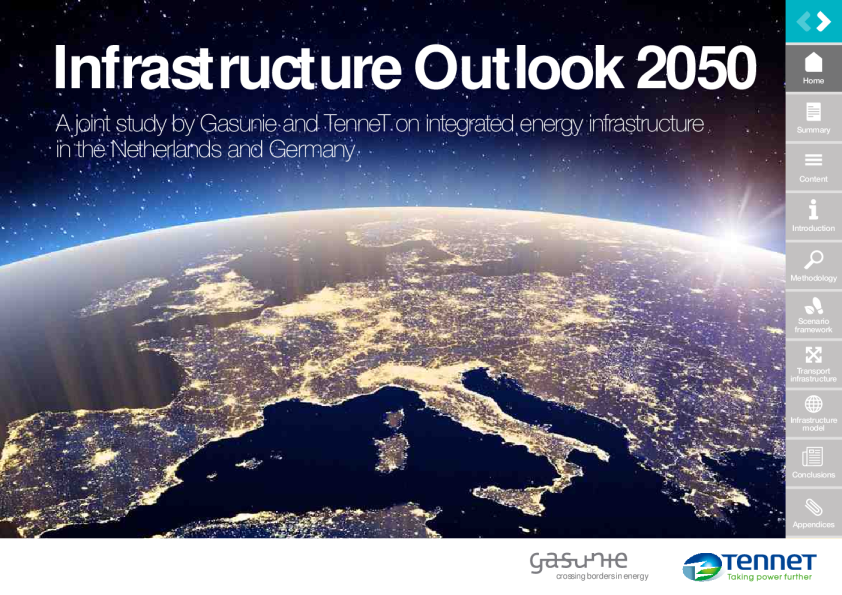 Infrastructure Outlook 2050

A joint study by Gasunie and TenneT on integrated energy infrastructure in the Netherlands and Germany

Home

Summary

Content

Introduction

Methodology

Scenario framework

Transport infrastructure

Infrastructure model

Conclusions

Appendices

gasunie
crossing borders in energy

TenneT
Taking power further